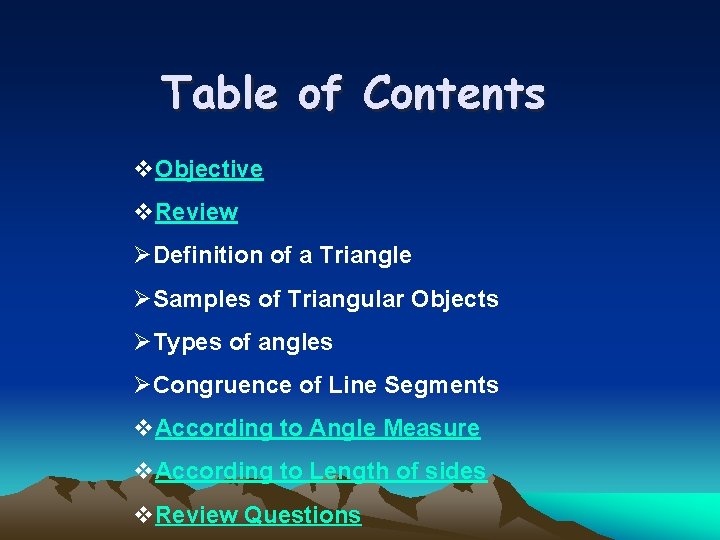 Table of Contents

❖Objective

❖Review

➢Definition of a Triangle

➢Samples of Triangular Objects

➢Types of angles

➢Congruence of Line Segments

❖According to Angle Measure

❖According to Length of sides

❖Review Questions